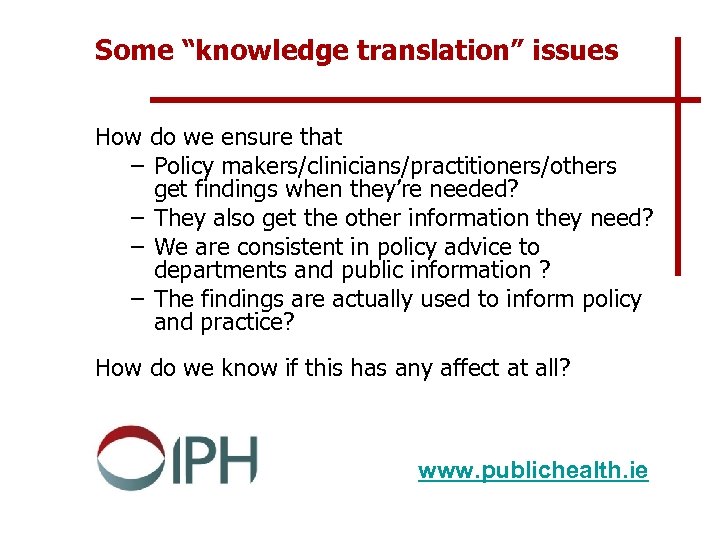 Some “knowledge translation” issues

How do we ensure that

– Policy makers/clinicians/practitioners/others get findings when they’re needed?
– They also get the other information they need?
– We are consistent in policy advice to departments and public information ?
– The findings are actually used to inform policy and practice?

How do we know if this has any affect at all?

IPH

www.publichealth.ie